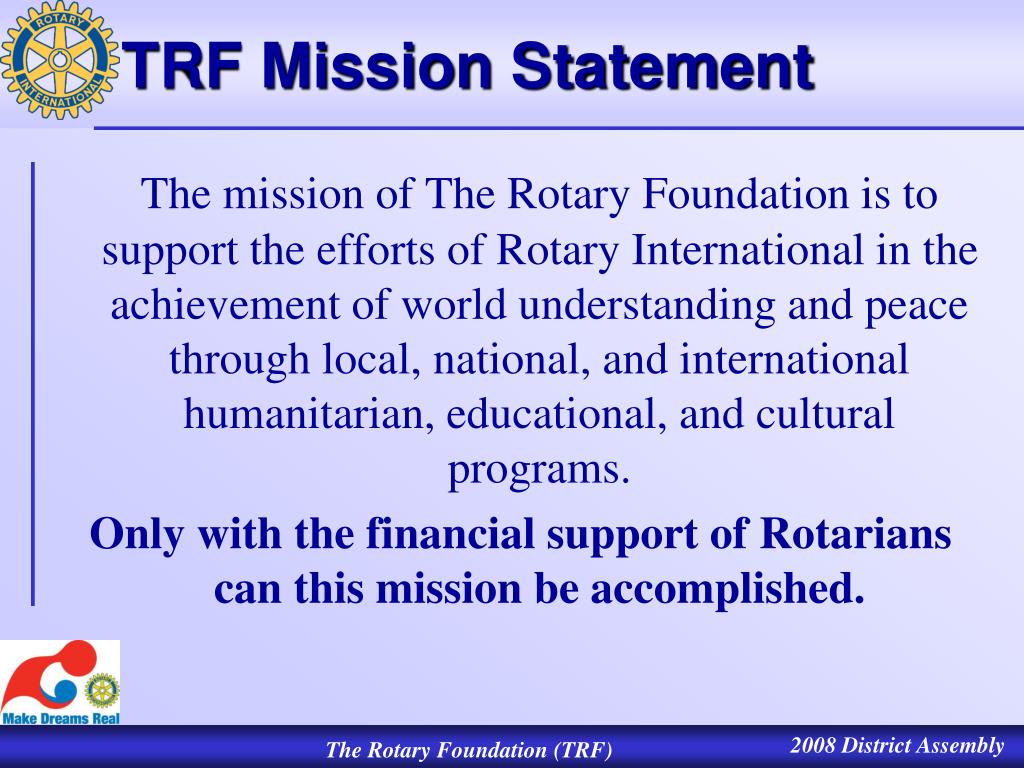 ROTARY INTERNATIONAL

TRF Mission Statement

The mission of The Rotary Foundation is to support the efforts of Rotary International in the achievement of world understanding and peace through local, national, and international humanitarian, educational, and cultural programs.

Only with the financial support of Rotarians can this mission be accomplished.

Make Dreams Real

The Rotary Foundation (TRF)

2008 District Assembly